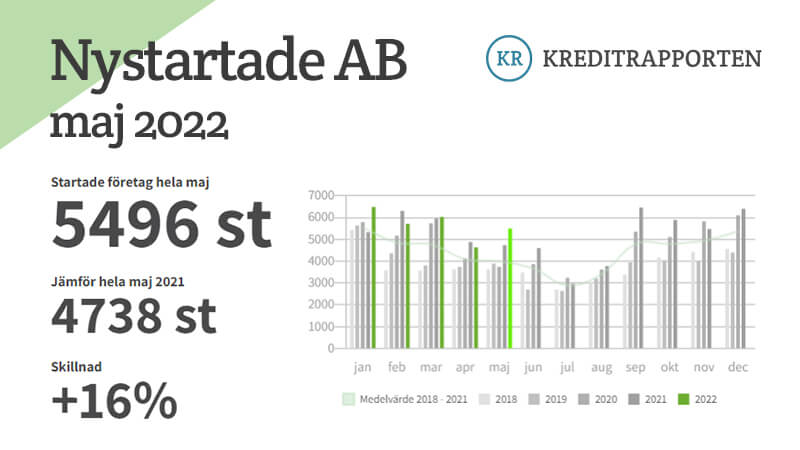 Nystartade AB
maj 2022

KR KREDITRAPPORTEN

Startade företag hela maj
5496 st

Jämför hela maj 2021
4738 st

Skillnad
+16%

7000
6000
5000
4000
3000
2000
1000
0

jan feb mar apr maj jun jul aug sep okt nov dec

Medelvärde 2018 - 2021 2018 2019 2020 2021 2022